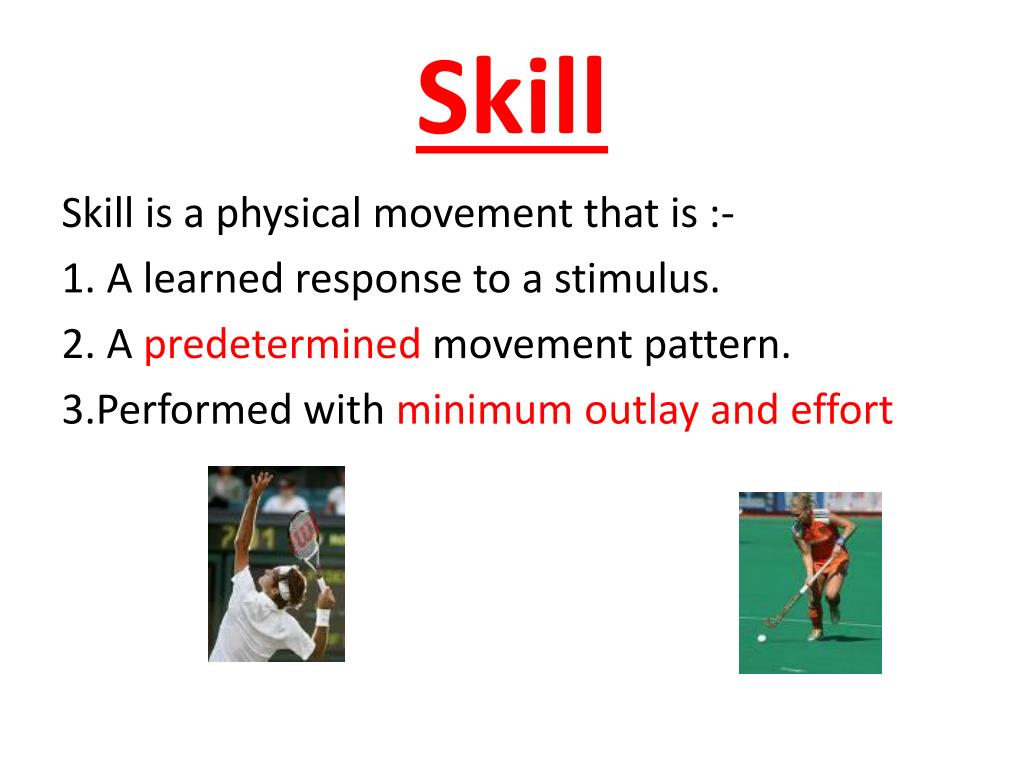 Skill

Skill is a physical movement that is :-

1. A learned response to a stimulus.

2. A predetermined movement pattern.

3.Performed with minimum outlay and effort